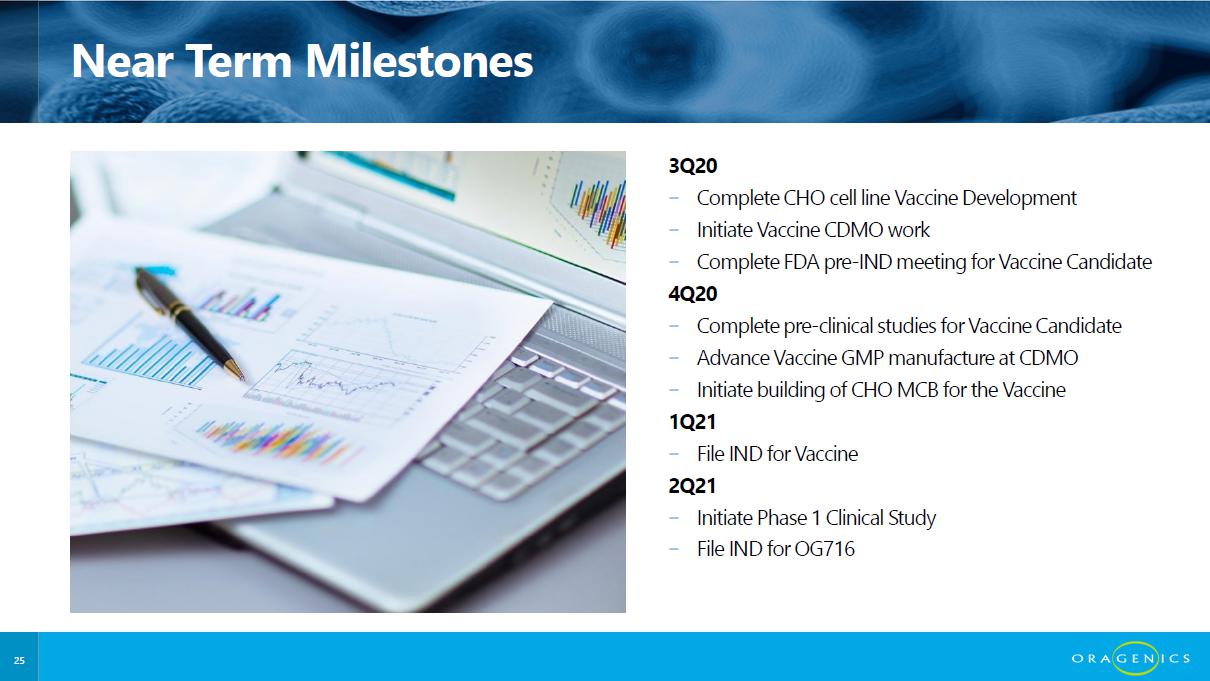 Near Term Milestones

3Q20
– Complete CHO cell line Vaccine Development
– Initiate Vaccine CDMO work
– Complete FDA pre-IND meeting for Vaccine Candidate

4Q20
– Complete pre-clinical studies for Vaccine Candidate
– Advance Vaccine GMP manufacture at CDMO
– Initiate building of CHO MCB for the Vaccine

1Q21
– File IND for Vaccine

2Q21
– Initiate Phase 1 Clinical Study
– File IND for OG716

25

ORAGENICS